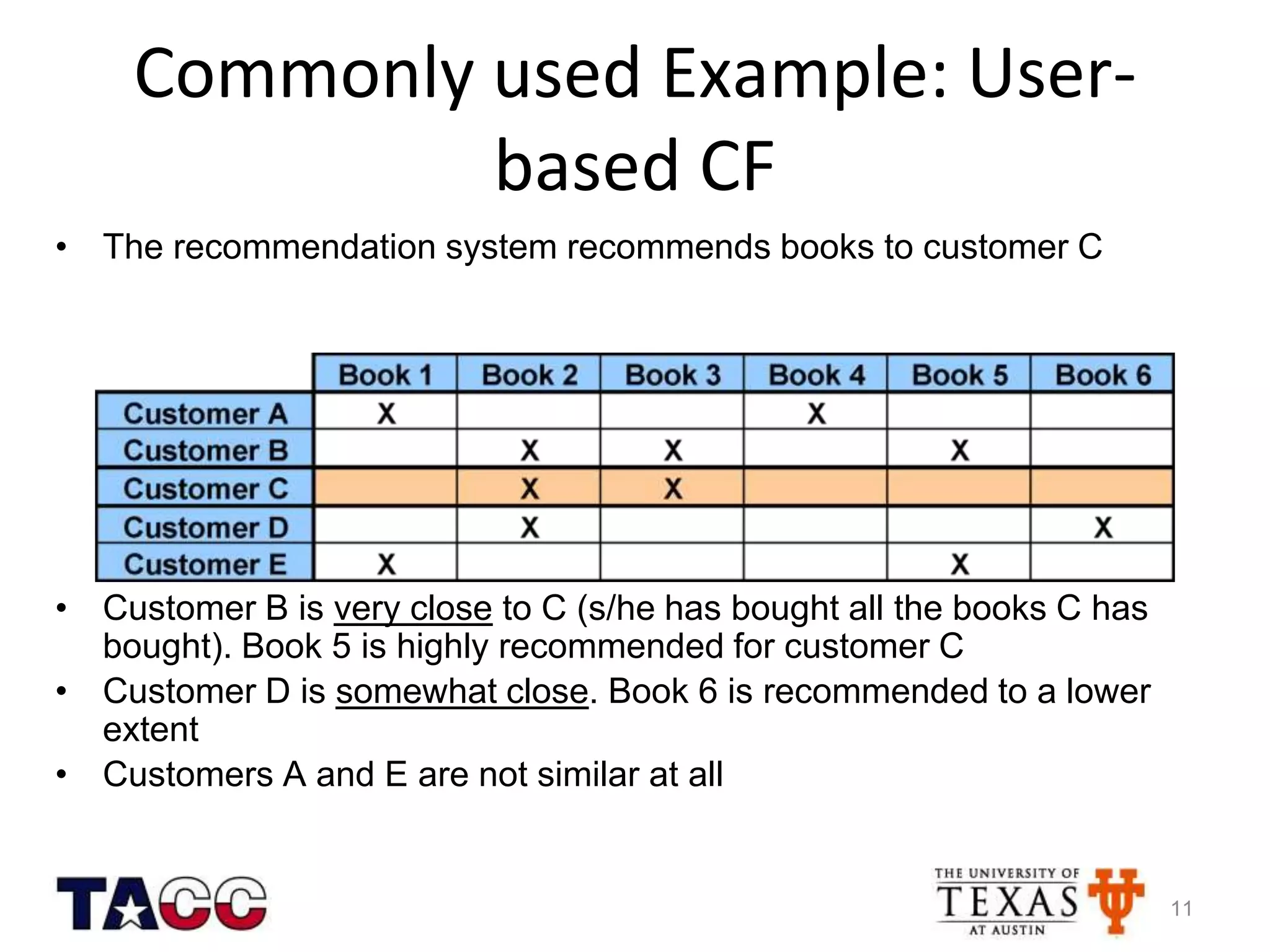 Commonly used Example: User-based CF

• The recommendation system recommends books to customer C

| | Book 1 | Book 2 | Book 3 | Book 4 | Book 5 | Book 6 |
|---|---|---|---|---|---|---|
| Customer A | X | | | X | | |
| Customer B | | X | X | | X | |
| Customer C | | X | X | | | |
| Customer D | | X | | | | X |
| Customer E | X | | | | X | |

• Customer B is very close to C (s/he has bought all the books C has bought). Book 5 is highly recommended for customer C
• Customer D is somewhat close. Book 6 is recommended to a lower extent
• Customers A and E are not similar at all

TACC

THE UNIVERSITY OF TEXAS AT AUSTIN

11